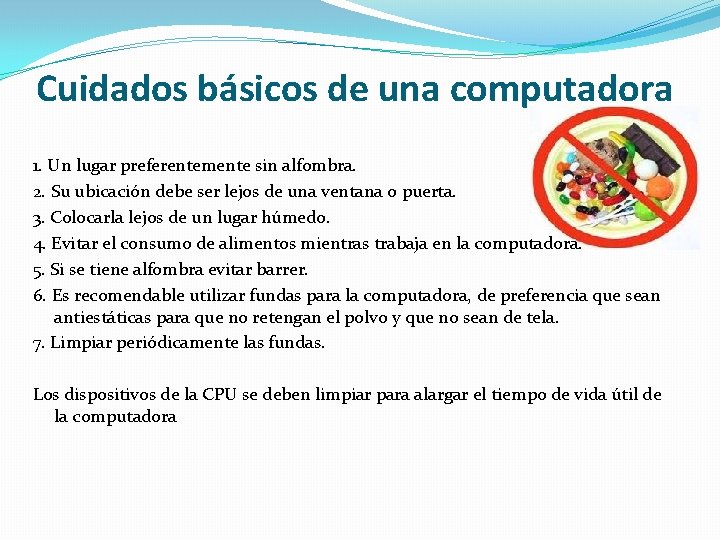 Cuidados básicos de una computadora

1. Un lugar preferentemente sin alfombra.
2. Su ubicación debe ser lejos de una ventana o puerta.
3. Colocarla lejos de un lugar húmedo.
4. Evitar el consumo de alimentos mientras trabaja en la computadora.
5. Si se tiene alfombra evitar barrer.
6. Es recomendable utilizar fundas para la computadora, de preferencia que sean antiestáticas para que no retengan el polvo y que no sean de tela.
7. Limpiar periódicamente las fundas.

Los dispositivos de la CPU se deben limpiar para alargar el tiempo de vida útil de la computadora